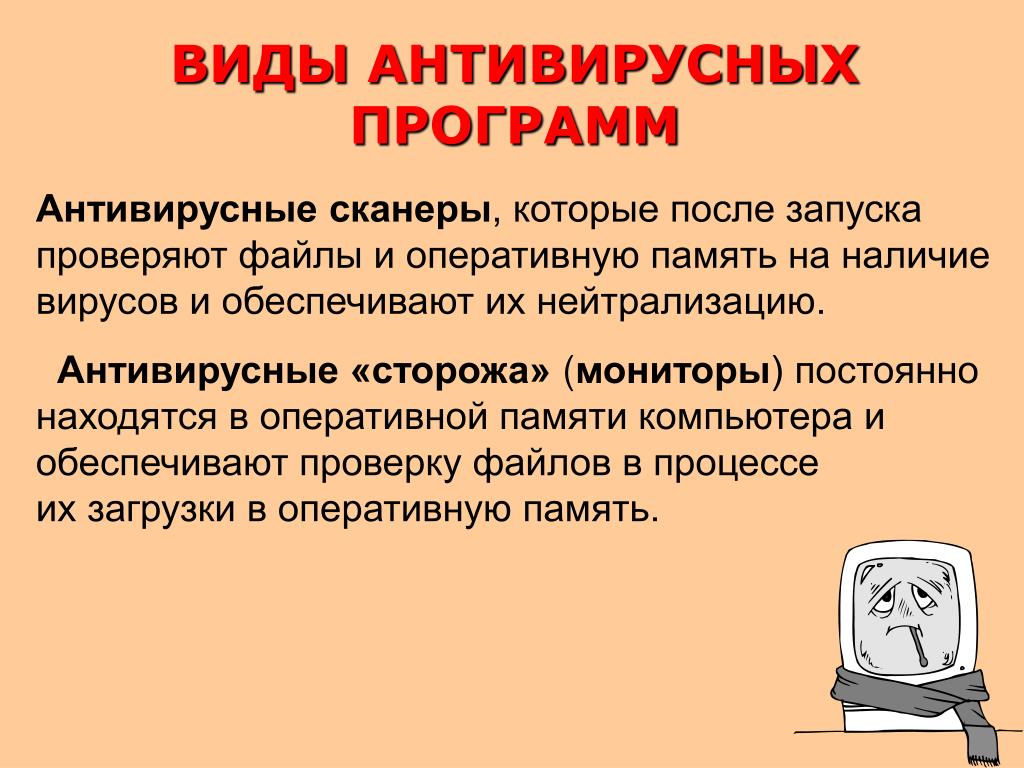 ВИДЫ АНТИВИРУСНЫХ ПРОГРАММ

Антивирусные сканеры, которые после запуска проверяют файлы и оперативную память на наличие вирусов и обеспечивают их нейтрализацию.

Антивирусные «сторожа» (мониторы) постоянно находятся в оперативной памяти компьютера и обеспечивают проверку файлов в процессе их загрузки в оперативную память.